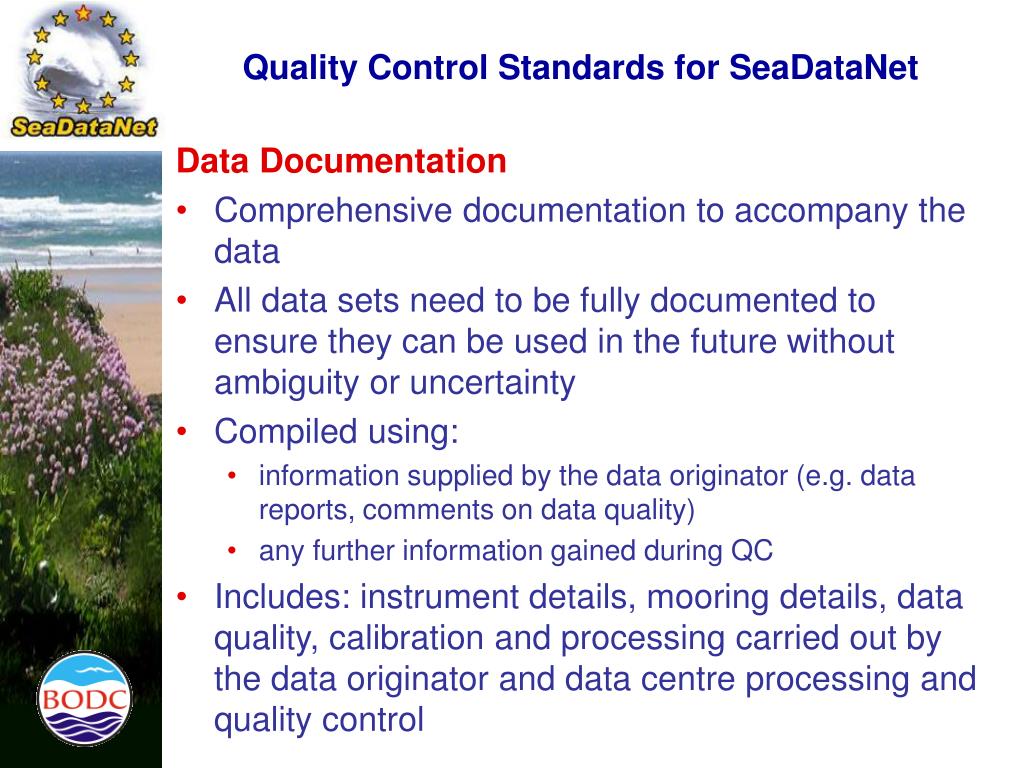 SeaDataNet

Quality Control Standards for SeaDataNet

Data Documentation

• Comprehensive documentation to accompany the data
• All data sets need to be fully documented to ensure they can be used in the future without ambiguity or uncertainty
• Compiled using:
  • information supplied by the data originator (e.g. data reports, comments on data quality)
  • any further information gained during QC
• Includes: instrument details, mooring details, data quality, calibration and processing carried out by the data originator and data centre processing and quality control

BODC